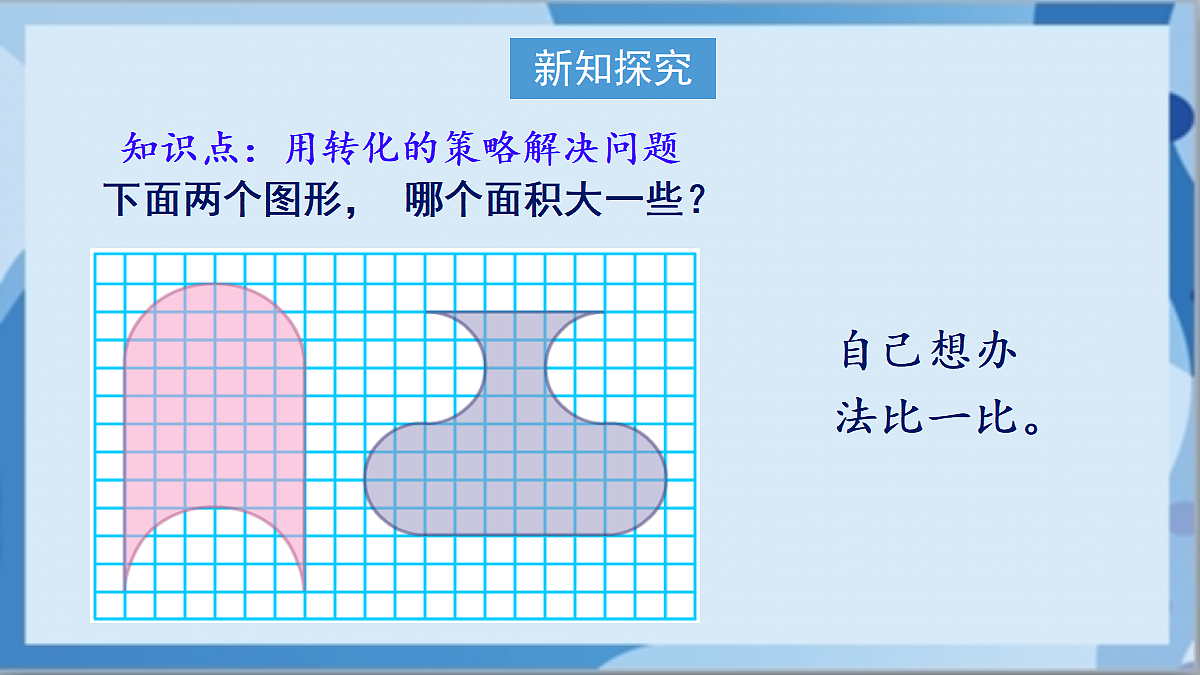 新知探究

知识点：用转化的策略解决问题

下面两个图形， 哪个面积大一些？

自己想办法比一比。